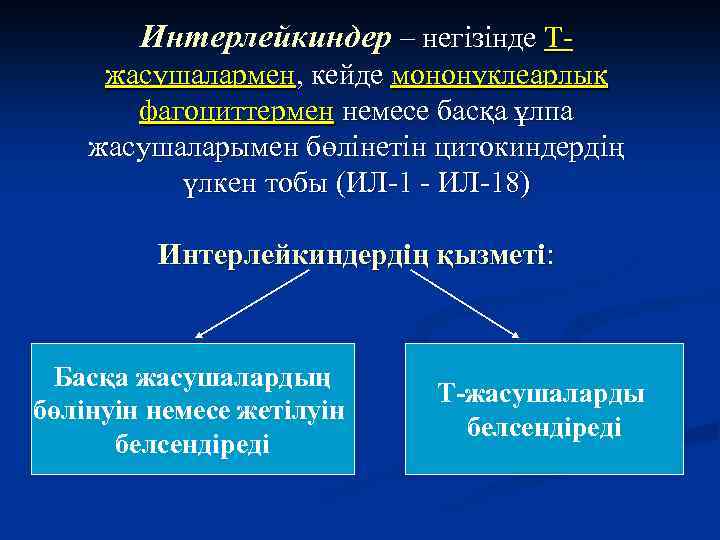 Интерлейкиндер – негізінде Т-жасушалармен, кейде мононуклеарлық фагоциттермен немесе басқа ұлпа жасушаларымен бөлінетін цитокиндердің үлкен тобы (ИЛ-1 - ИЛ-18)

Интерлейкиндердің қызметі:

Басқа жасушалардың бөлінуін немесе жетілуін белсендіреді

Т-жасушаларды белсендіреді